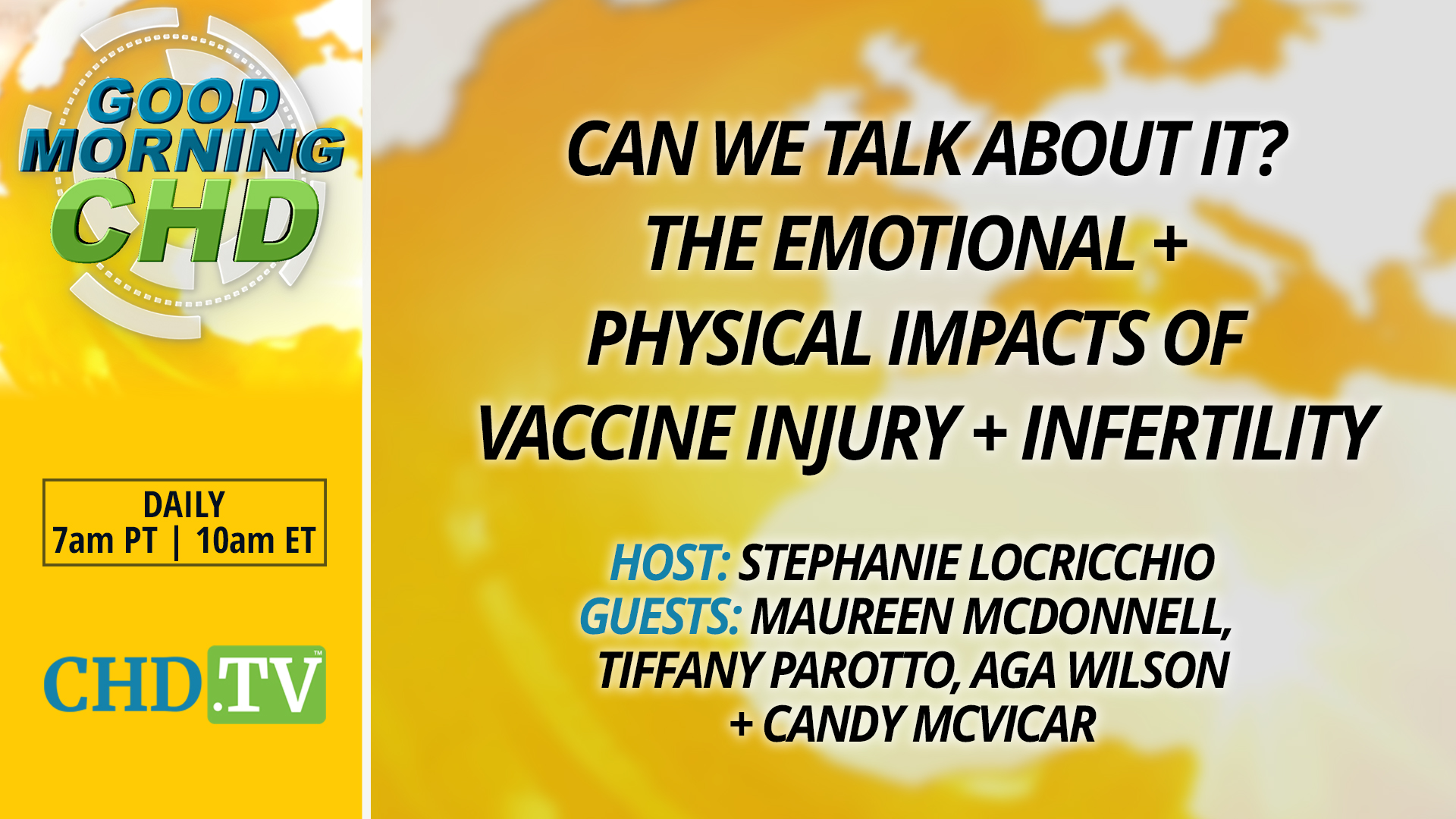 GOOD MORNING CHD

DAILY
7am PT | 10am ET

CHD.TV™

CAN WE TALK ABOUT IT? THE EMOTIONAL + PHYSICAL IMPACTS OF VACCINE INJURY + INFERTILITY

HOST: STEPHANIE LOCRICCHIO
GUESTS: MAUREEN MCDONNELL, TIFFANY PAROTTO, AGA WILSON + CANDY MCVICAR